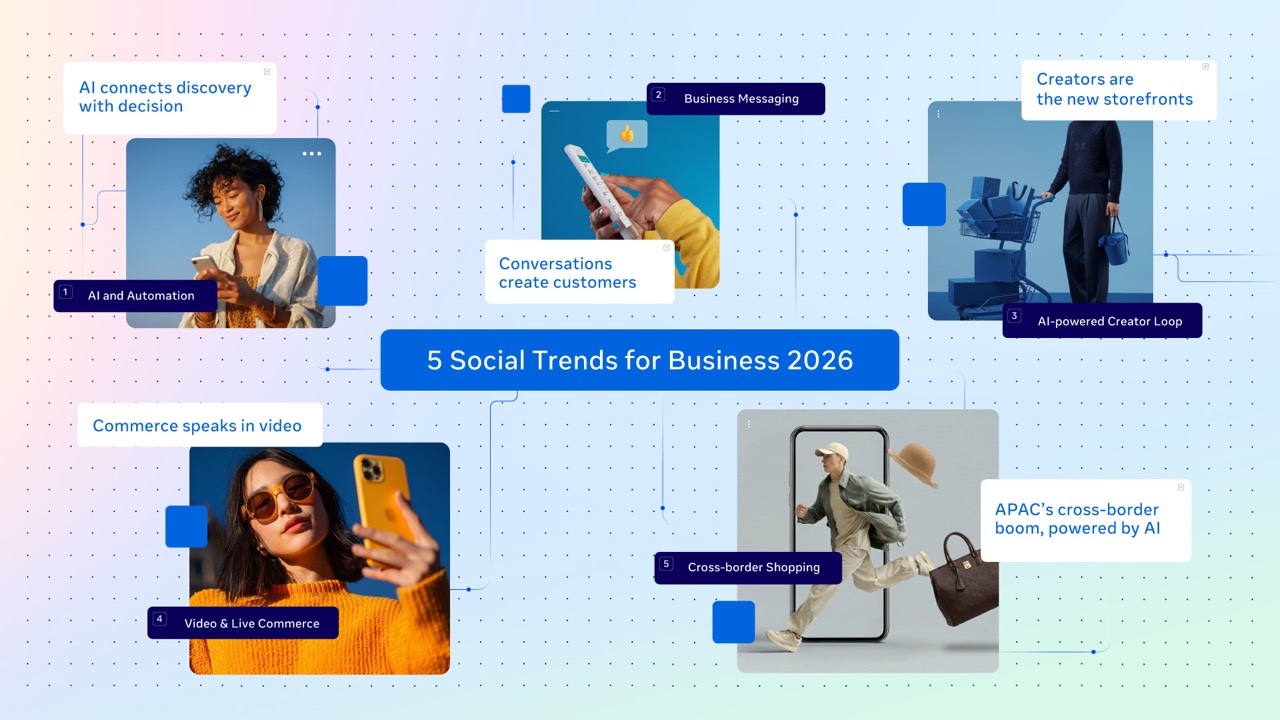 AI connects discovery with decision

1 AI and Automation

2 Business Messaging

Conversations create customers

Creators are the new storefronts

3 AI-powered Creator Loop

5 Social Trends for Business 2026

Commerce speaks in video

4 Video & Live Commerce

5 Cross-border Shopping

APAC's cross-border boom, powered by AI